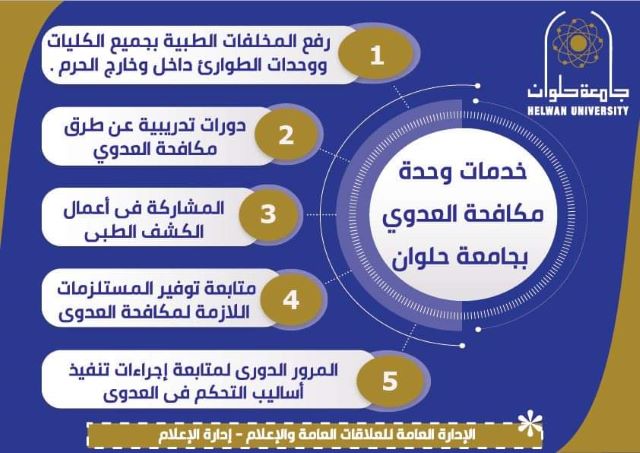 جامعة حلوان
HELWAN UNIVERSITY

خدمات وحدة مكافحة العدوي بجامعة حلوان

1 رفع المخلفات الطبية بجميع الكليات ووحدات الطوارئ داخل وخارج الحرم .

2 دورات تدريبية عن طرق مكافحة العدوي

3 المشاركة فى أعمال الكشف الطبى

4 متابعة توفير المستلزمات اللازمة لمكافحة العدوى

5 المرور الدورى لمتابعة إجراءات تنفيذ أساليب التحكم فى العدوى

الإدارة العامة للعلاقات العامة والإعلام - إدارة الإعلام